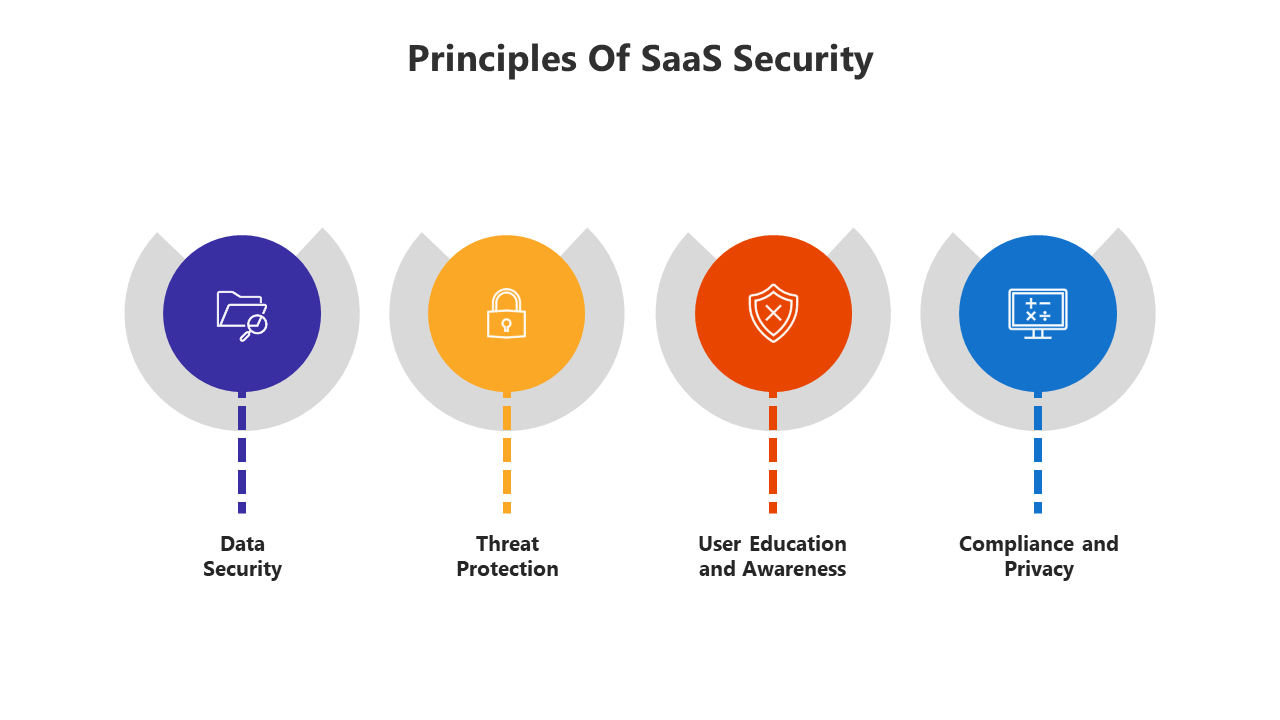 Principles Of SaaS Security

Data Security

Threat Protection

User Education and Awareness

Compliance and Privacy